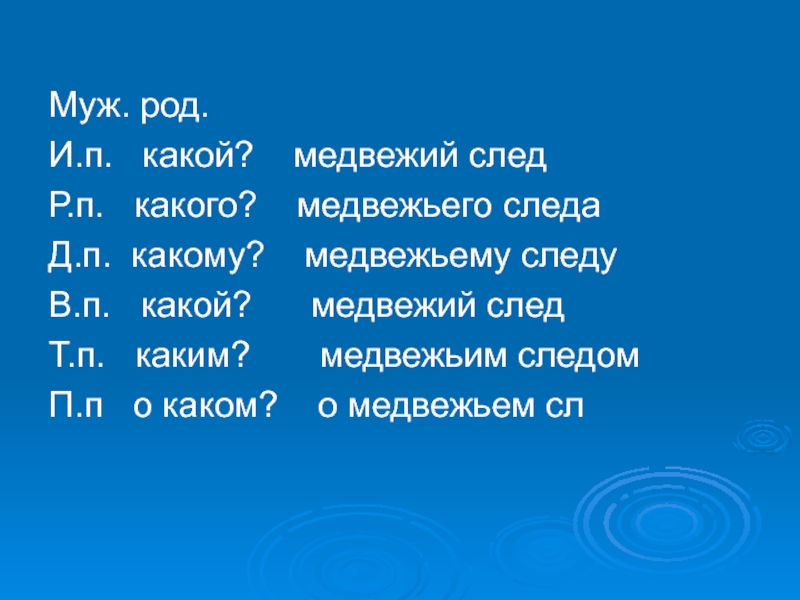 Муж. род.
И.п. какой? медвежий след
Р.п. какого? медвежьего следа
Д.п. какому? медвежьему следу
В.п. какой? медвежий след
Т.п. каким? медвежьим следом
П.п о каком? о медвежьем сл